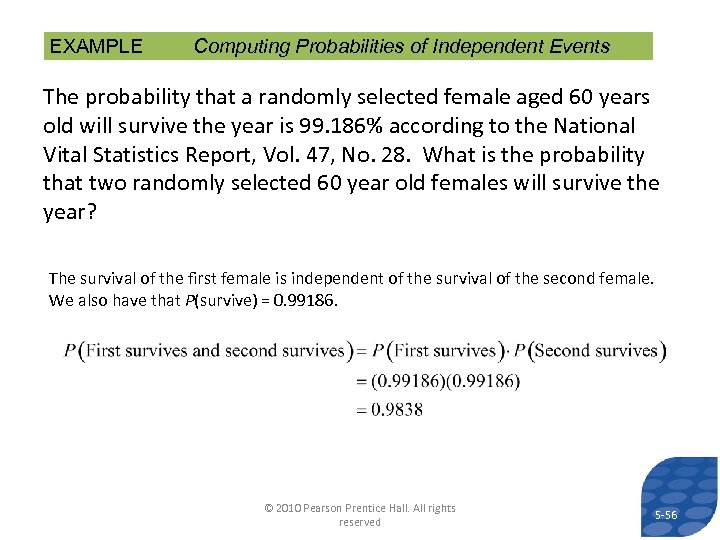 EXAMPLE Computing Probabilities of Independent Events

The probability that a randomly selected female aged 60 years old will survive the year is 99.186% according to the National Vital Statistics Report, Vol. 47, No. 28. What is the probability that two randomly selected 60 year old females will survive the year?

The survival of the first female is independent of the survival of the second female. We also have that $P$(survive) = 0.99186.

$P(\text{First survives and second survives}) = P(\text{First survives}) \cdot P(\text{Second survives})$
$= (0.99186)(0.99186)$
$= 0.9838$

© 2010 Pearson Prentice Hall. All rights reserved

5-56